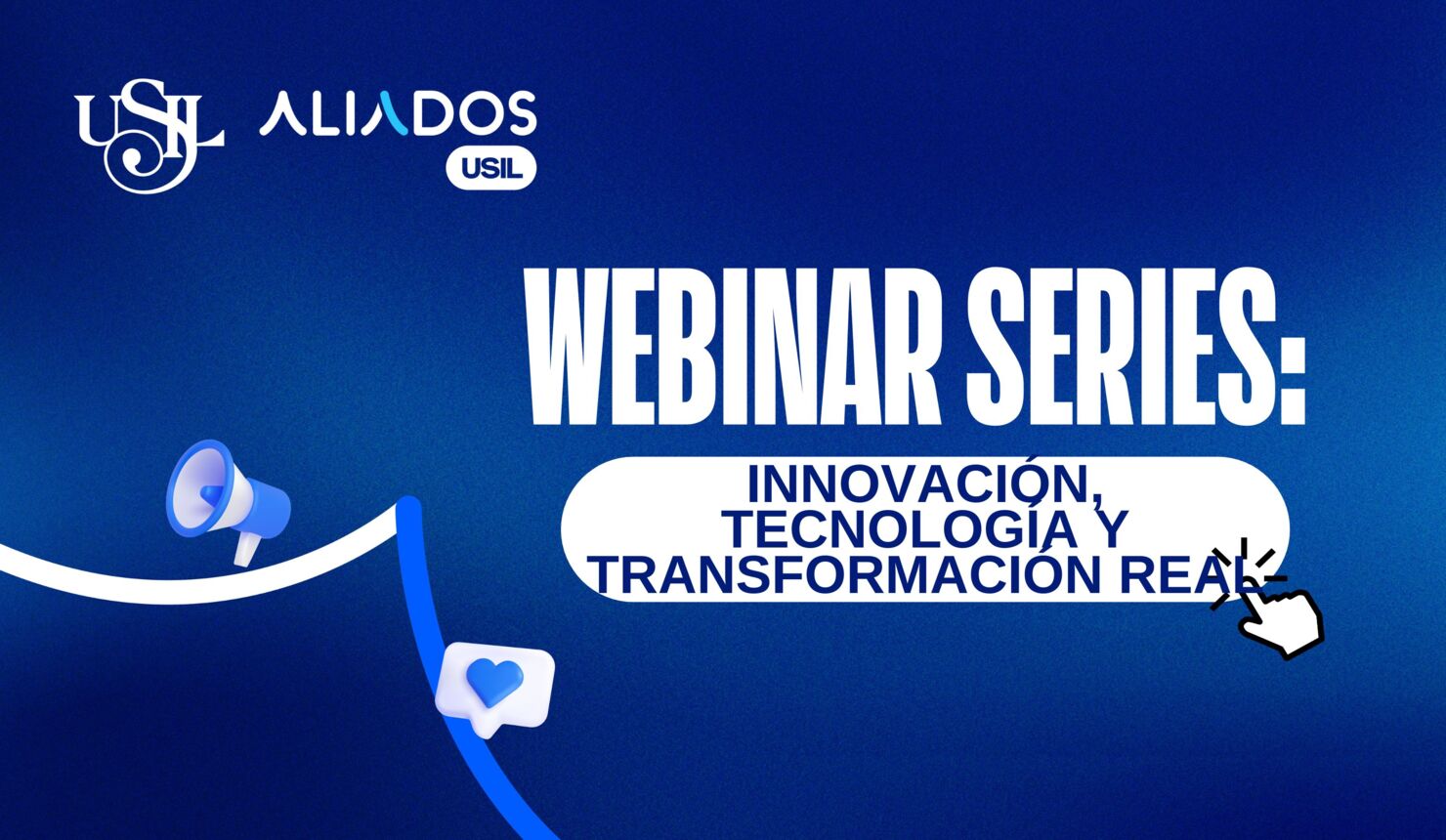 USIL ALIADOS USIL

WEBINAR SERIES:

INNOVACIÓN, TECNOLOGÍA Y TRANSFORMACIÓN REAL